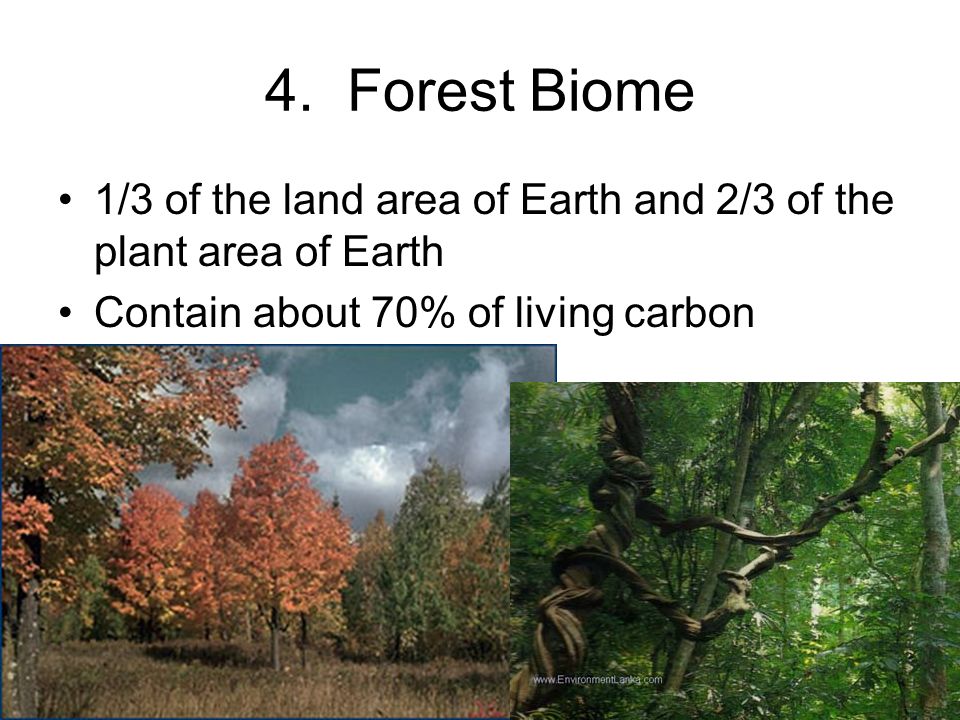 4. Forest Biome

• 1/3 of the land area of Earth and 2/3 of the plant area of Earth
• Contain about 70% of living carbon

www.EnvironmentLanka.com